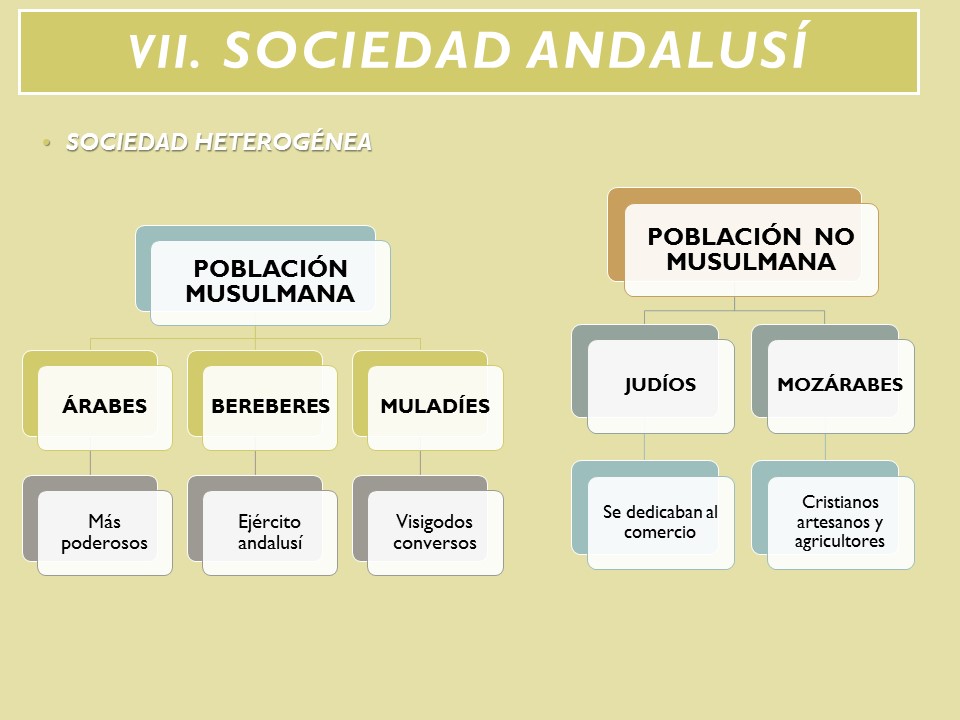 VII. SOCIEDAD ANDALUSÍ

• SOCIEDAD HETEROGÉNEA

POBLACIÓN MUSULMANA

ÁRABES

Más poderosos

BEREBERES

Ejército andalusí

MULADÍES

Visigodos conversos

POBLACIÓN NO MUSULMANA

JUDÍOS

Se dedicaban al comercio

MOZÁRABES

Cristianos artesanos y agricultores